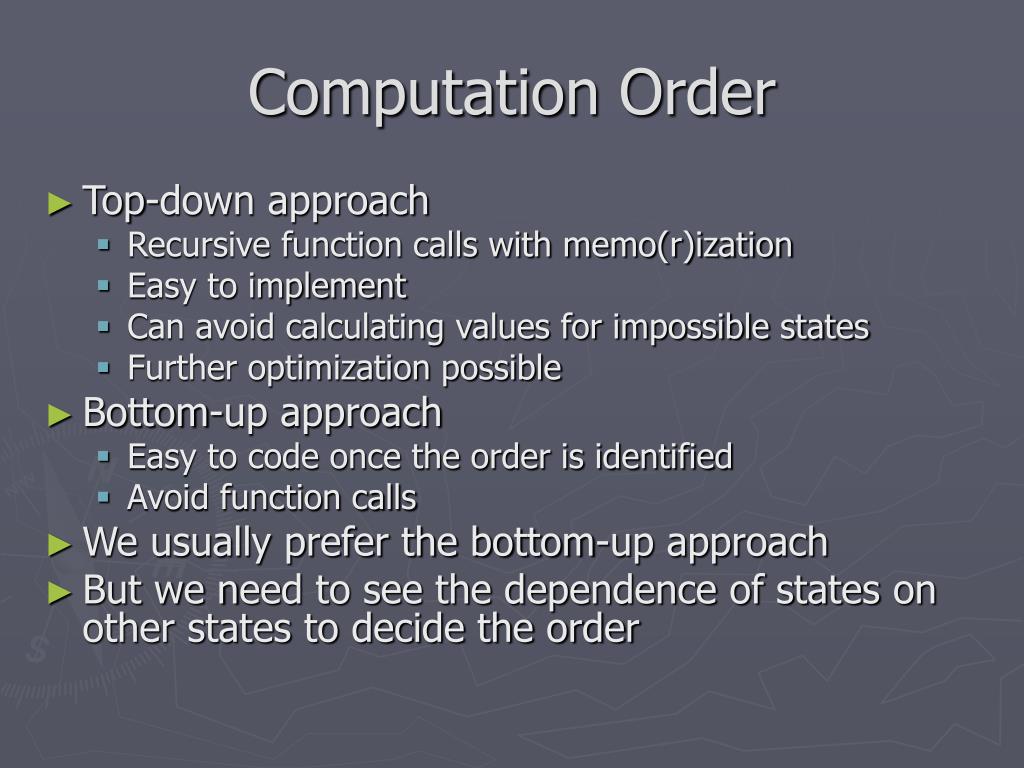 Computation Order

► Top-down approach
 ▪ Recursive function calls with memo(r)ization
 ▪ Easy to implement
 ▪ Can avoid calculating values for impossible states
 ▪ Further optimization possible
► Bottom-up approach
 ▪ Easy to code once the order is identified
 ▪ Avoid function calls
► We usually prefer the bottom-up approach
► But we need to see the dependence of states on other states to decide the order